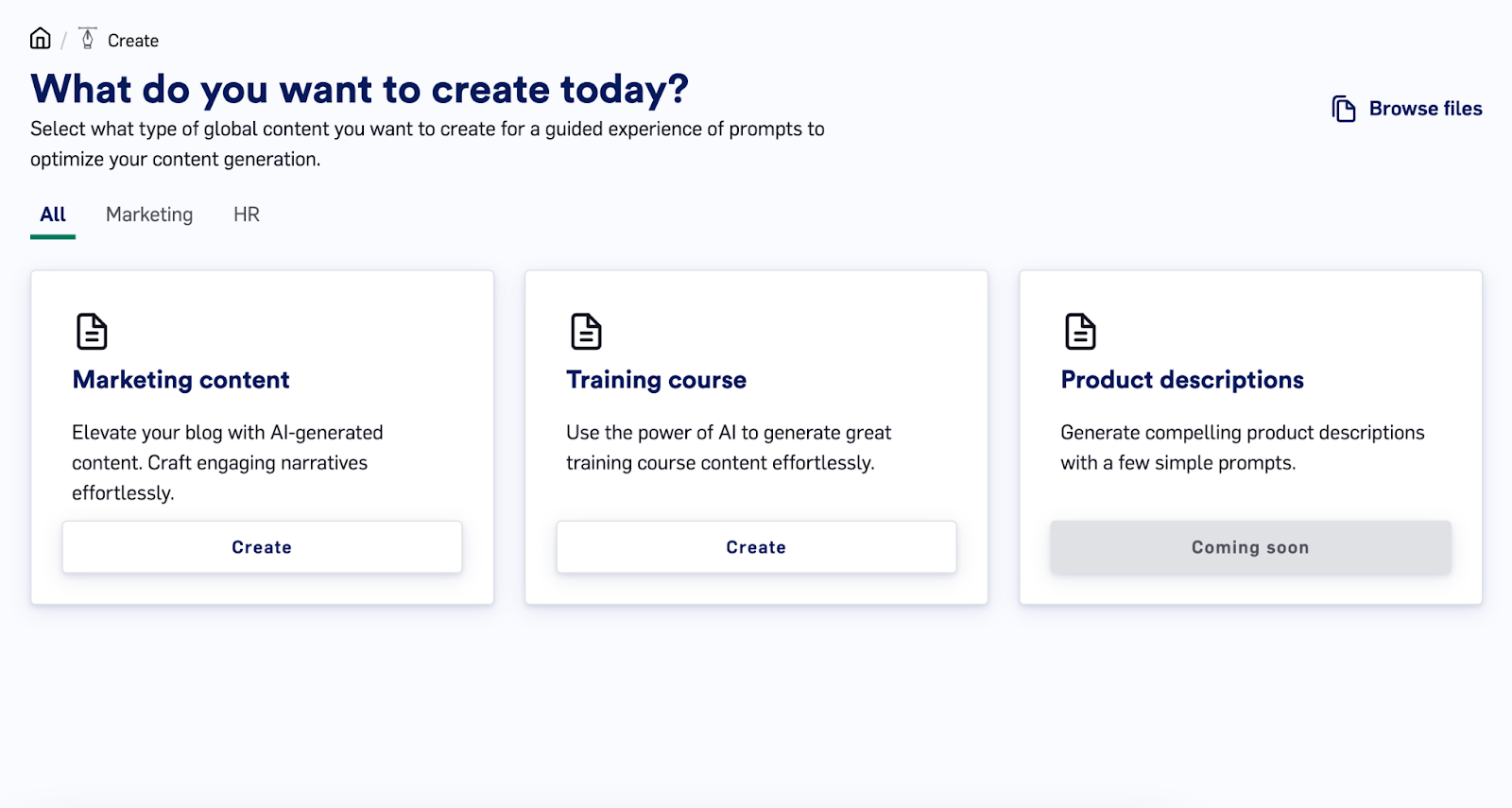 / Create

What do you want to create today?

Select what type of global content you want to create for a guided experience of prompts to optimize your content generation.

Browse files

All Marketing HR

Marketing content

Elevate your blog with AI-generated content. Craft engaging narratives effortlessly.

Create

Training course

Use the power of AI to generate great training course content effortlessly.

Create

Product descriptions

Generate compelling product descriptions with a few simple prompts.

Coming soon